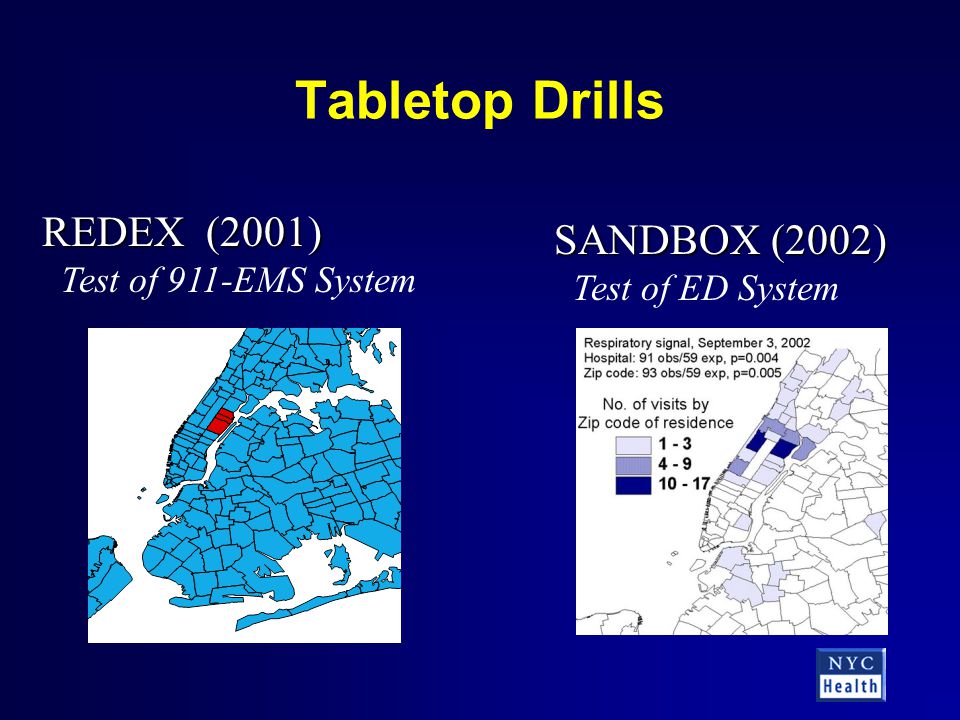 Tabletop Drills

REDEX (2001)
Test of 911-EMS System

SANDBOX (2002)
Test of ED System

Respiratory signal, September 3, 2002
Hospital: 91 obs/59 exp, p=0.004
Zip code: 93 obs/59 exp, p=0.005

No. of visits by
Zip code of residence
1 - 3
4 - 9
10 - 17

NYC
Health